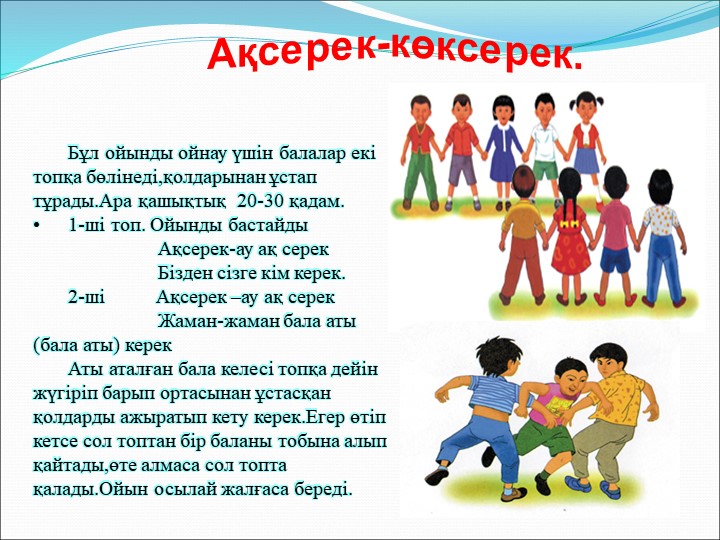 Ақсерек-көксерек.

Бұл ойынды ойнау үшін балалар екі топқа бөлінеді,қолдарынан ұстап тұрады.Ара қашықтық 20-30 қадам.

• 1-ші топ. Ойынды бастайды
Ақсерек-ау ақ серек
Бізден сізге кім керек.

2-ші Ақсерек –ау ақ серек
Жаман-жаман бала аты (бала аты) керек

Аты аталған бала келесі топқа дейін жүгіріп барып ортасынан ұстасқан қолдарды ажыратып кету керек.Егер өтіп кетсе сол топтан бір баланы тобына алып қайтады,өте алмаса сол топта қалады.Ойын осылай жалғаса береді.